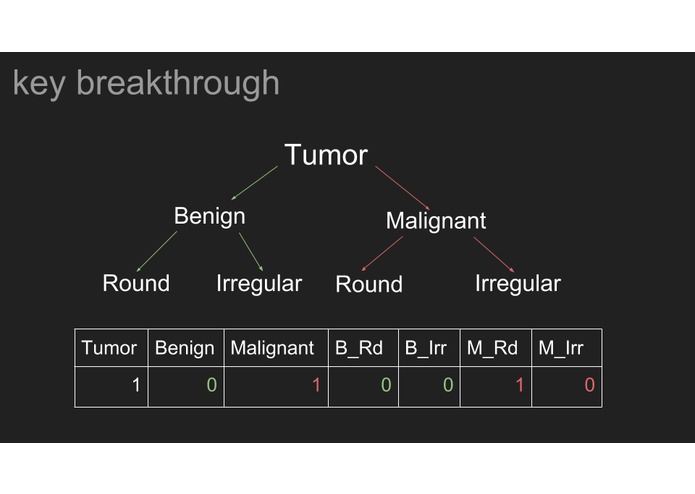 key breakthrough

Tumor

Benign

Malignant

Round

Irregular

Round

Irregular

| Tumor | Benign | Malignant | B_Rd | B_Irr | M_Rd | M_Irr |
|---|---|---|---|---|---|---|
| 1 | 0 | 1 | 0 | 0 | 1 | 0 |